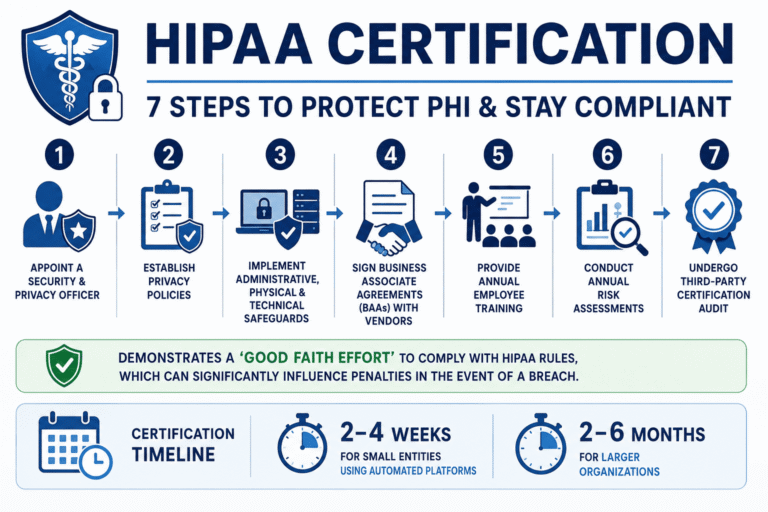 HIPAA CERTIFICATION

7 STEPS TO PROTECT PHI & STAY COMPLIANT

1
APPOINT A SECURITY & PRIVACY OFFICER

2
ESTABLISH PRIVACY POLICIES

3
IMPLEMENT ADMINISTRATIVE, PHYSICAL & TECHNICAL SAFEGUARDS

4
SIGN BUSINESS ASSOCIATE AGREEMENTS (BAAs) WITH VENDORS

5
PROVIDE ANNUAL EMPLOYEE TRAINING

6
CONDUCT ANNUAL RISK ASSESSMENTS

7
UNDERGO THIRD-PARTY CERTIFICATION AUDIT

DEMONSTRATES A 'GOOD FAITH EFFORT' TO COMPLY WITH HIPAA RULES, WHICH CAN SIGNIFICANTLY INFLUENCE PENALTIES IN THE EVENT OF A BREACH.

CERTIFICATION TIMELINE

2–4 WEEKS
FOR SMALL ENTITIES USING AUTOMATED PLATFORMS

2–6 MONTHS
FOR LARGER ORGANIZATIONS